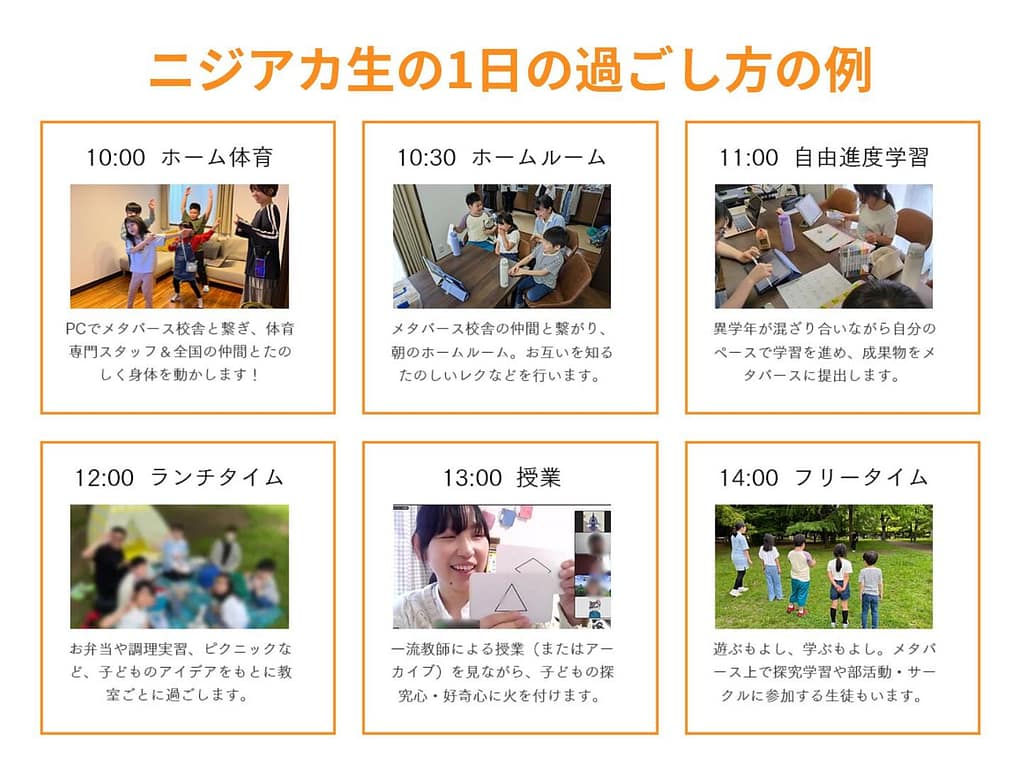 ニジアカ生の1日の過ごし方の例

10:00 ホーム体育

PCでメタバース校舎と繋ぎ、体育専門スタッフ＆全国の仲間とたのしく身体を動かします！

10:30 ホームルーム

メタバース校舎の仲間と繋がり、朝のホームルーム。お互いを知るたのしいレクなどを行います。

11:00 自由進度学習

異学年が混ざり合いながら自分のペースで学習を進め、成果物をメタバースに提出します。

12:00 ランチタイム

お弁当や調理実習、ピクニックなど、子どものアイデアをもとに教室ごとに過ごします。

13:00 授業

一流教師による授業（またはアーカイブ）を見ながら、子どもの探究心・好奇心に火を付けます。

14:00 フリータイム

遊ぶもよし、学ぶもよし。メタバース上で探究学習や部活動・サークルに参加する生徒もいます。